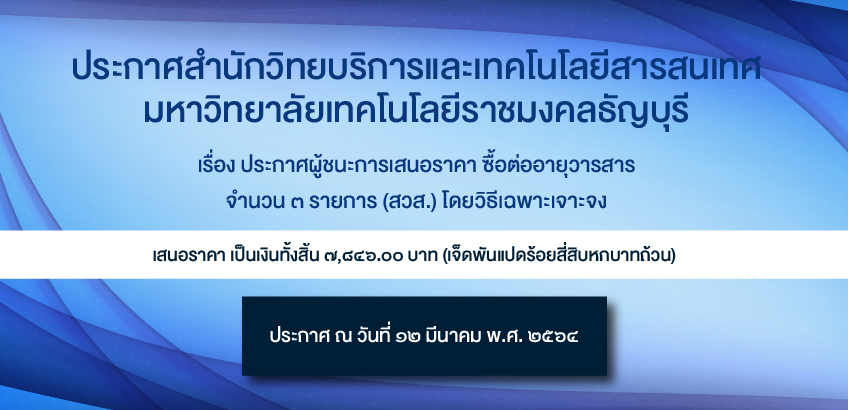 ประกาศสำนักวิทยบริการและเทคโนโลยีสารสนเทศ
มหาวิทยาลัยเทคโนโลยีราชมงคลธัญบุรี

เรื่อง ประกาศผู้ชนะการเสนอราคา ซื้อต่ออายุวารสาร
จำนวน ๓ รายการ (สวส.) โดยวิธีเฉพาะเจาะจง

เสนอราคา เป็นเงินทั้งสิ้น ๗,๘๔๖.๐๐ บาท (เจ็ดพันแปดร้อยสี่สิบหกบาทถ้วน)

ประกาศ ณ วันที่ ๑๒ มีนาคม พ.ศ. ๒๕๖๔